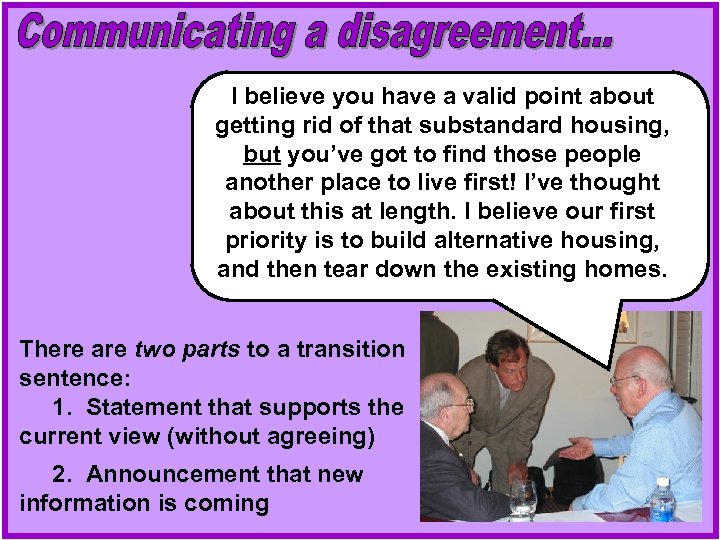 Communicating a disagreement...

I believe you have a valid point about getting rid of that substandard housing, but you've got to find those people another place to live first! I've thought about this at length. I believe our first priority is to build alternative housing, and then tear down the existing homes.

There are two parts to a transition sentence:

1. Statement that supports the current view (without agreeing)

2. Announcement that new information is coming